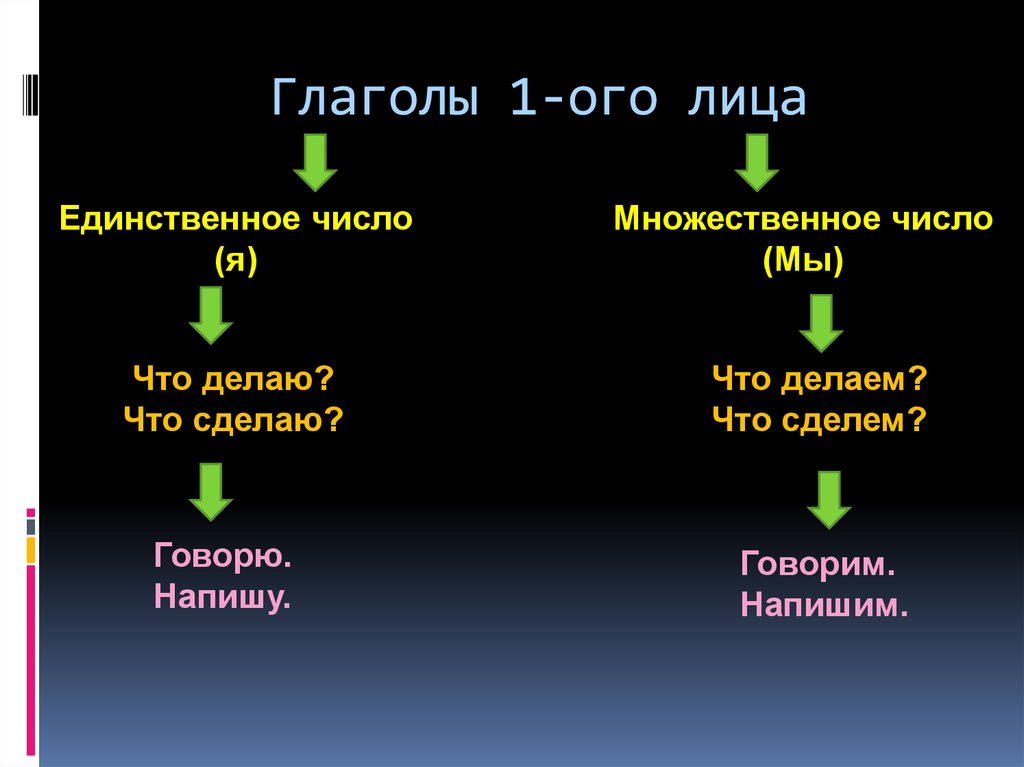 Глаголы 1-ого лица

Единственное число
(я)

Что делаю?
Что сделаю?

Говорю.
Напишу.

Множественное число
(Мы)

Что делаем?
Что сделем?

Говорим.
Напишим.